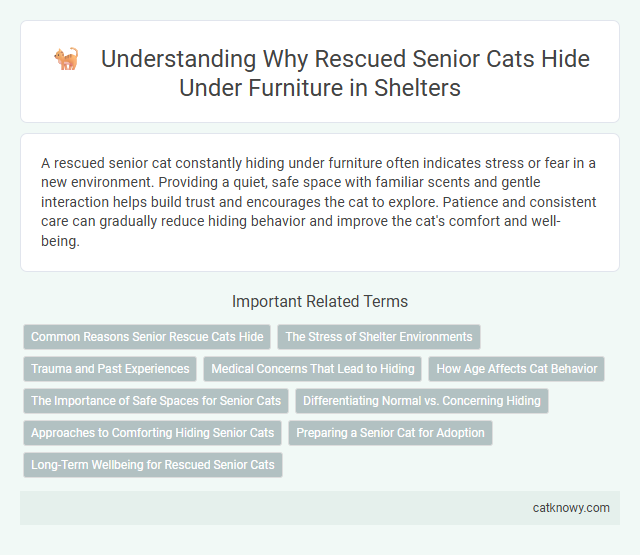 Understanding Why Rescued Senior Cats Hide Under Furniture in Shelters

A rescued senior cat constantly hiding under furniture often indicates stress or fear in a new environment. Providing a quiet, safe space with familiar scents and gentle interaction helps build trust and encourages the cat to explore. Patience and consistent care can gradually reduce hiding behavior and improve the cat's comfort and well-being.

Important Related Terms

Common Reasons Senior Rescue Cats Hide

The Stress of Shelter Environments

Trauma and Past Experiences

Medical Concerns That Lead to Hiding

How Age Affects Cat Behavior

The Importance of Safe Spaces for Senior Cats

Differentiating Normal vs. Concerning Hiding

Approaches to Comforting Hiding Senior Cats

Preparing a Senior Cat for Adoption

Long-Term Wellbeing for Rescued Senior Cats

catknowy.com